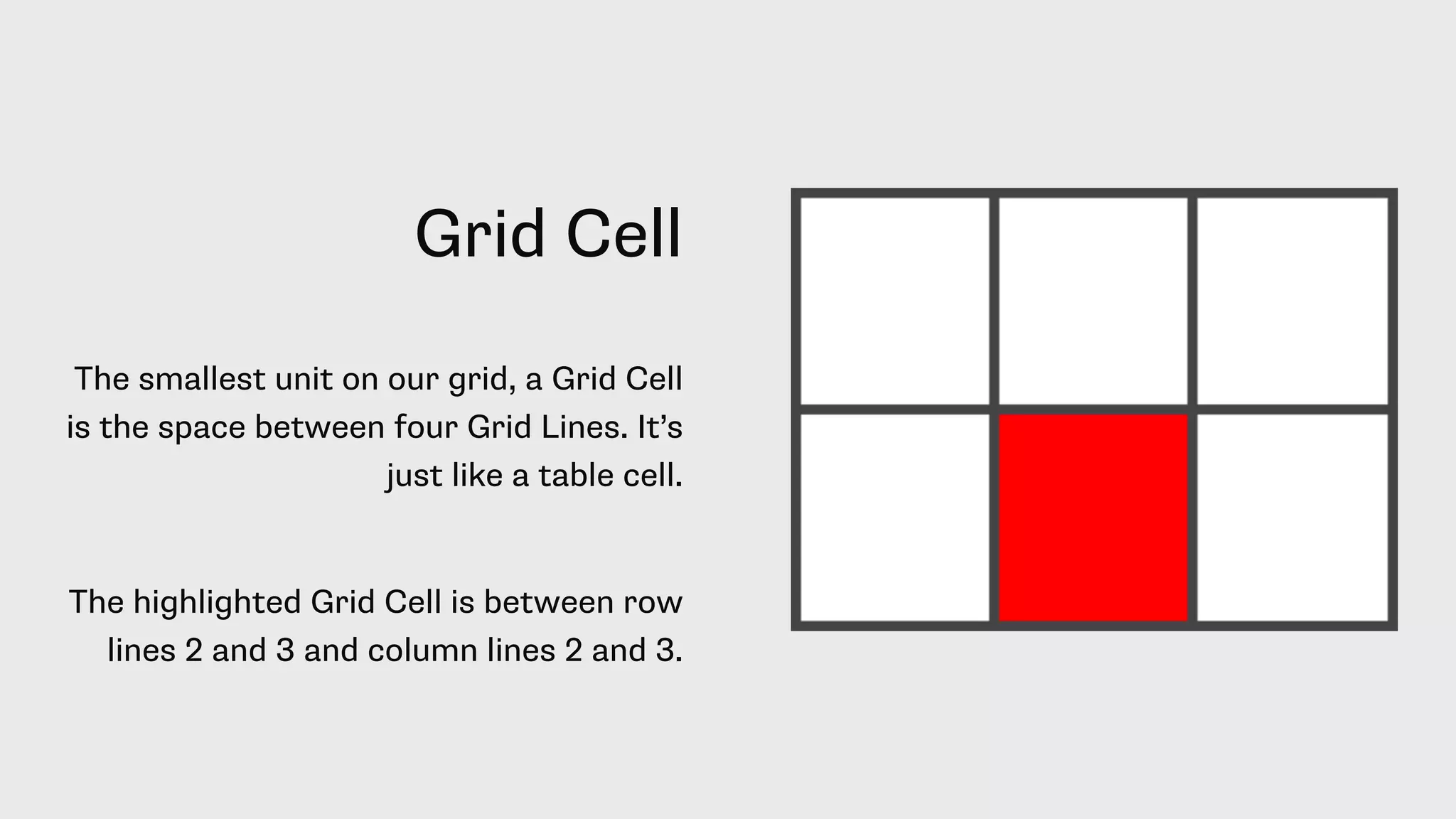 Grid Cell

The smallest unit on our grid, a Grid Cell is the space between four Grid Lines. It’s just like a table cell.

The highlighted Grid Cell is between row lines 2 and 3 and column lines 2 and 3.